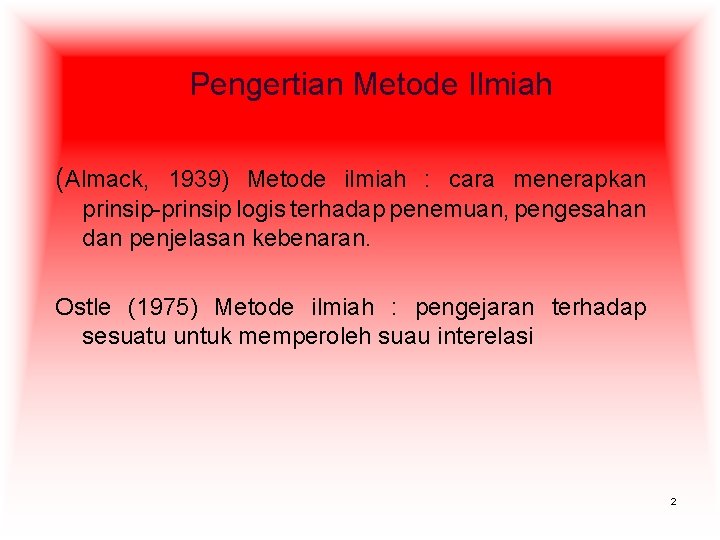 Pengertian Metode Ilmiah

(Almack, 1939) Metode ilmiah : cara menerapkan prinsip-prinsip logis terhadap penemuan, pengesahan dan penjelasan kebenaran.

Ostle (1975) Metode ilmiah : pengejaran terhadap sesuatu untuk memperoleh suau interelasi

2